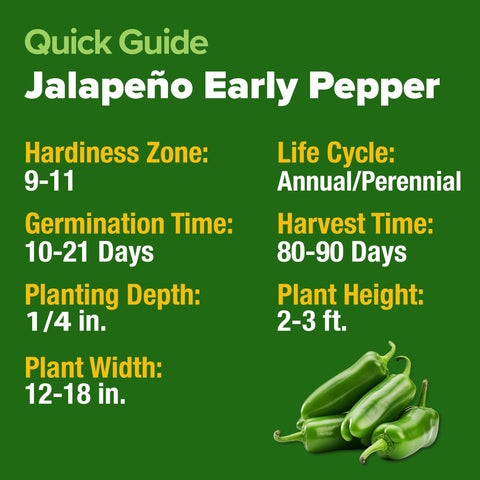 Quick Guide
Jalapeño Early Pepper

Hardiness Zone:
9-11

Germination Time:
10-21 Days

Planting Depth:
1/4 in.

Plant Width:
12-18 in.

Life Cycle:
Annual/Perennial

Harvest Time:
80-90 Days

Plant Height:
2-3 ft.